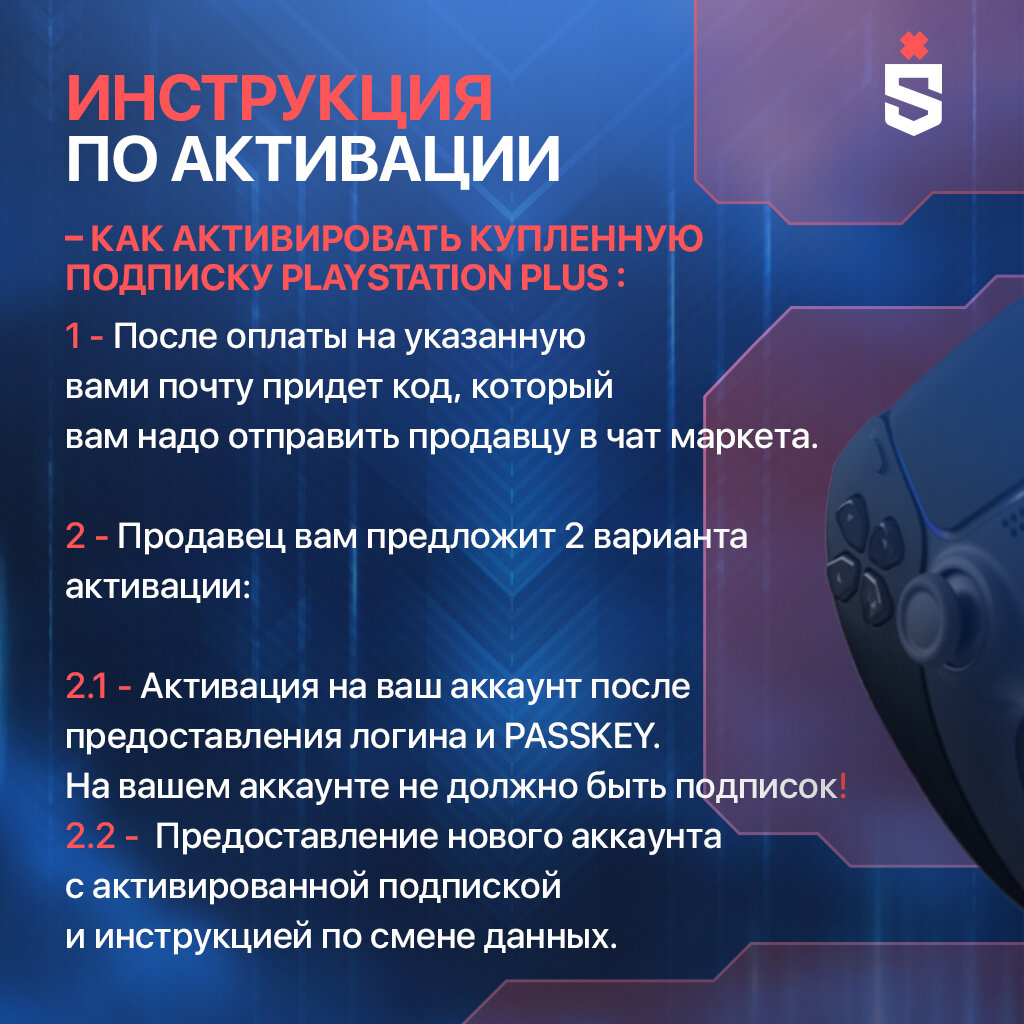 ИНСТРУКЦИЯ
ПО АКТИВАЦИИ

– КАК АКТИВИРОВАТЬ КУПЛЕННУЮ ПОДПИСКУ PLAYSTATION PLUS :

1 - После оплаты на указанную вами почту придет код, который вам надо отправить продавцу в чат маркета.

2 - Продавец вам предложит 2 варианта активации:

2.1 - Активация на ваш аккаунт после предоставления логина и PASSKEY. На вашем аккаунте не должно быть подписок!
2.2 - Предоставление нового аккаунта с активированной подпиской и инструкцией по смене данных.